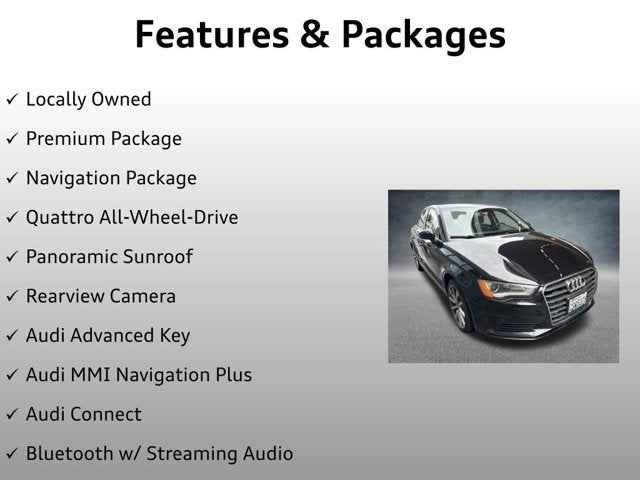 Features & Packages

✓ Locally Owned

✓ Premium Package

✓ Navigation Package

✓ Quattro All-Wheel-Drive

✓ Panoramic Sunroof

✓ Rearview Camera

✓ Audi Advanced Key

✓ Audi MMI Navigation Plus

✓ Audi Connect

✓ Bluetooth w/ Streaming Audio